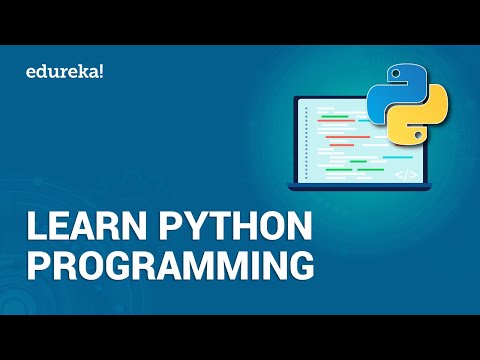 edureka!

</>

LEARN PYTHON PROGRAMMING